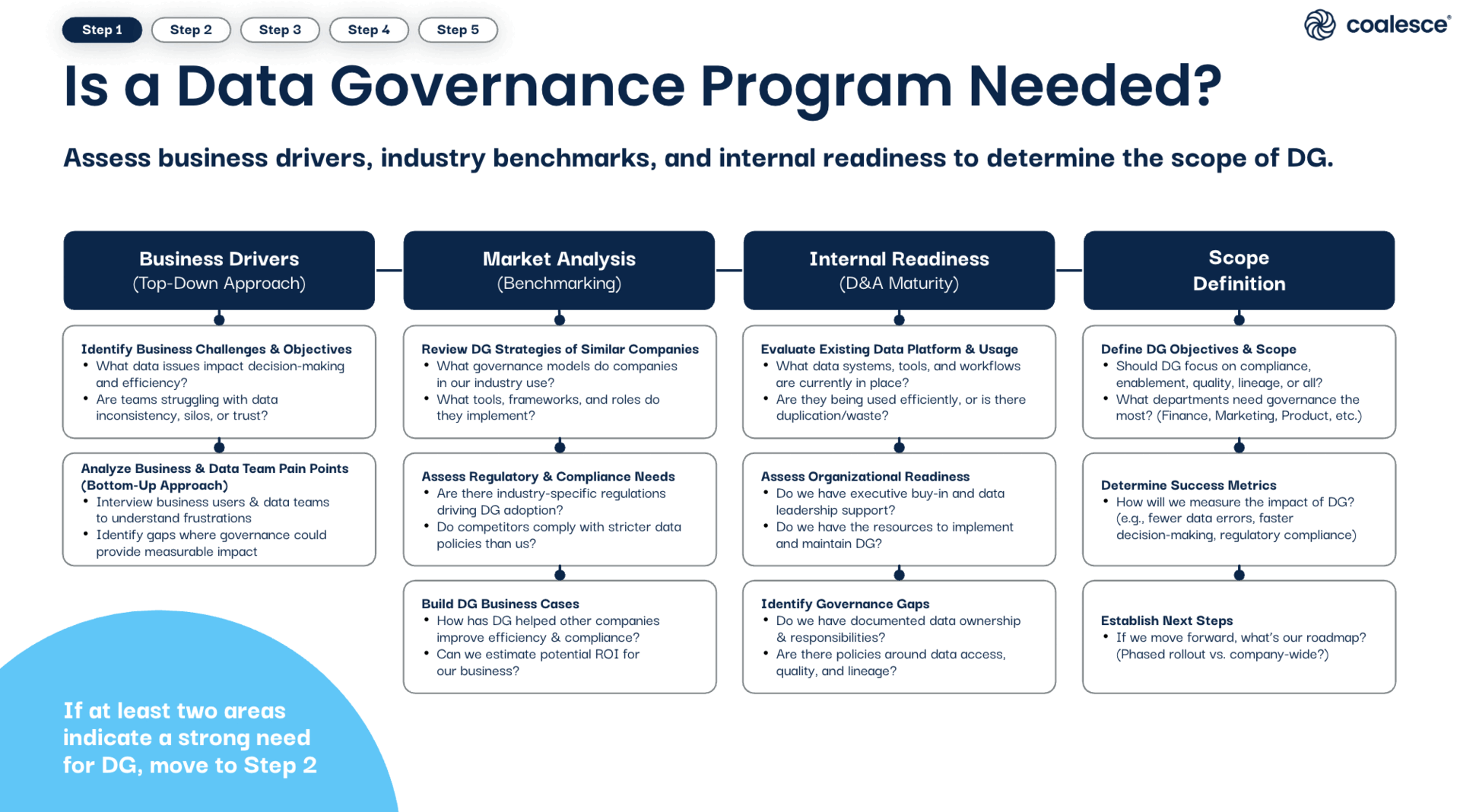 Step 1 Step 2 Step 3 Step 4 Step 5

coalesce®

Is a Data Governance Program Needed?

Assess business drivers, industry benchmarks, and internal readiness to determine the scope of DG.

Business Drivers
(Top-Down Approach)

Identify Business Challenges & Objectives
• What data issues impact decision-making and efficiency?
• Are teams struggling with data inconsistency, silos, or trust?

Analyze Business & Data Team Pain Points (Bottom-Up Approach)
• Interview business users & data teams to understand frustrations
• Identify gaps where governance could provide measurable impact

Market Analysis
(Benchmarking)

Review DG Strategies of Similar Companies
• What governance models do companies in our industry use?
• What tools, frameworks, and roles do they implement?

Assess Regulatory & Compliance Needs
• Are there industry-specific regulations driving DG adoption?
• Do competitors comply with stricter data policies than us?

Build DG Business Cases
• How has DG helped other companies improve efficiency & compliance?
• Can we estimate potential ROI for our business?

Internal Readiness
(D&A Maturity)

Evaluate Existing Data Platform & Usage
• What data systems, tools, and workflows are currently in place?
• Are they being used efficiently, or is there duplication/waste?

Assess Organizational Readiness
• Do we have executive buy-in and data leadership support?
• Do we have the resources to implement and maintain DG?

Identify Governance Gaps
• Do we have documented data ownership & responsibilities?
• Are there policies around data access, quality, and lineage?

Scope Definition

Define DG Objectives & Scope
• Should DG focus on compliance, enablement, quality, lineage, or all?
• What departments need governance the most? (Finance, Marketing, Product, etc.)

Determine Success Metrics
• How will we measure the impact of DG? (e.g., fewer data errors, faster decision-making, regulatory compliance)

Establish Next Steps
• If we move forward, what's our roadmap? (Phased rollout vs. company-wide?)

If at least two areas indicate a strong need for DG, move to Step 2